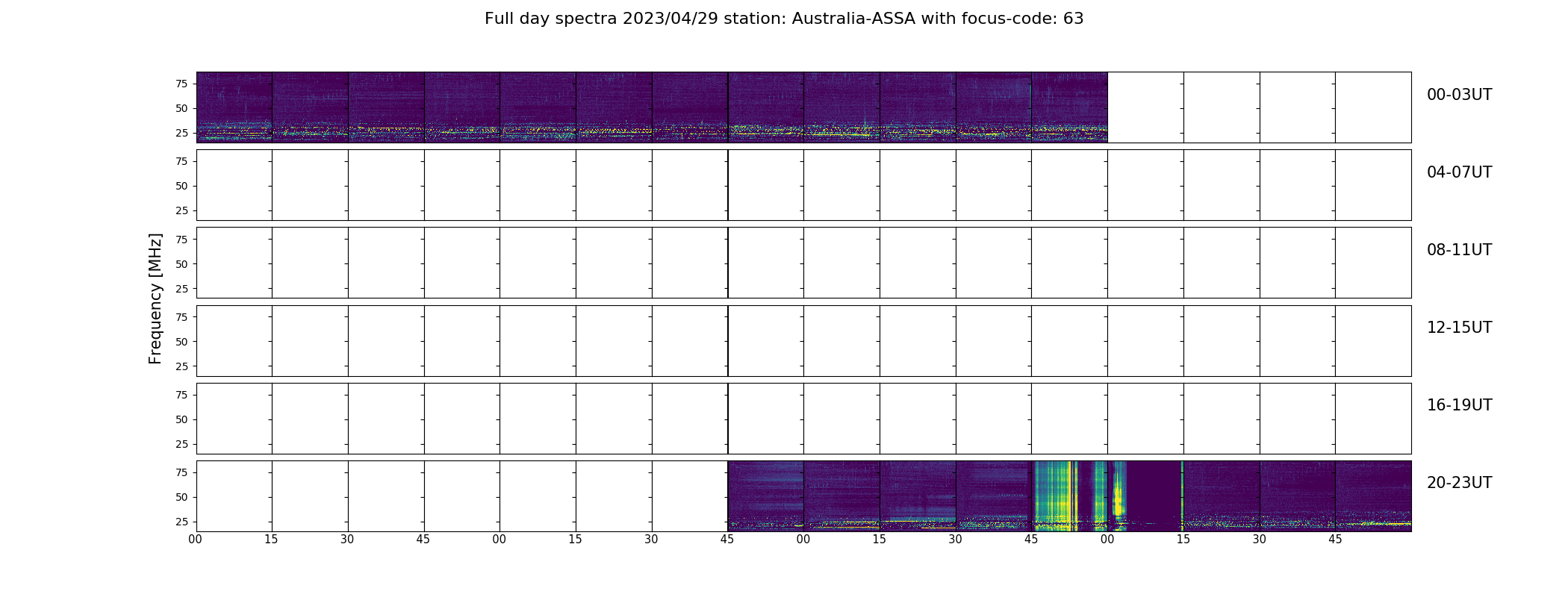 Full day spectra 2023/04/29 station: Australia-ASSA with focus-code: 63

Frequency [MHz]

75
50
25
00-03UT

75
50
25
04-07UT

75
50
25
08-11UT

75
50
25
12-15UT

75
50
25
16-19UT

75
50
25
20-23UT

00 15 30 45 00 15 30 45 00 15 30 45 00 15 30 45